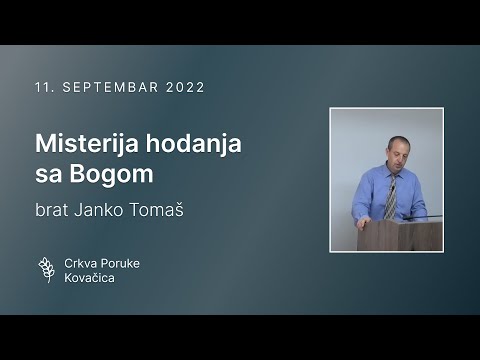 11. SEPTEMBAR 2022

Misterija hodanja sa Bogom

brat Janko Tomaš

Crkva Poruke
Kovačica